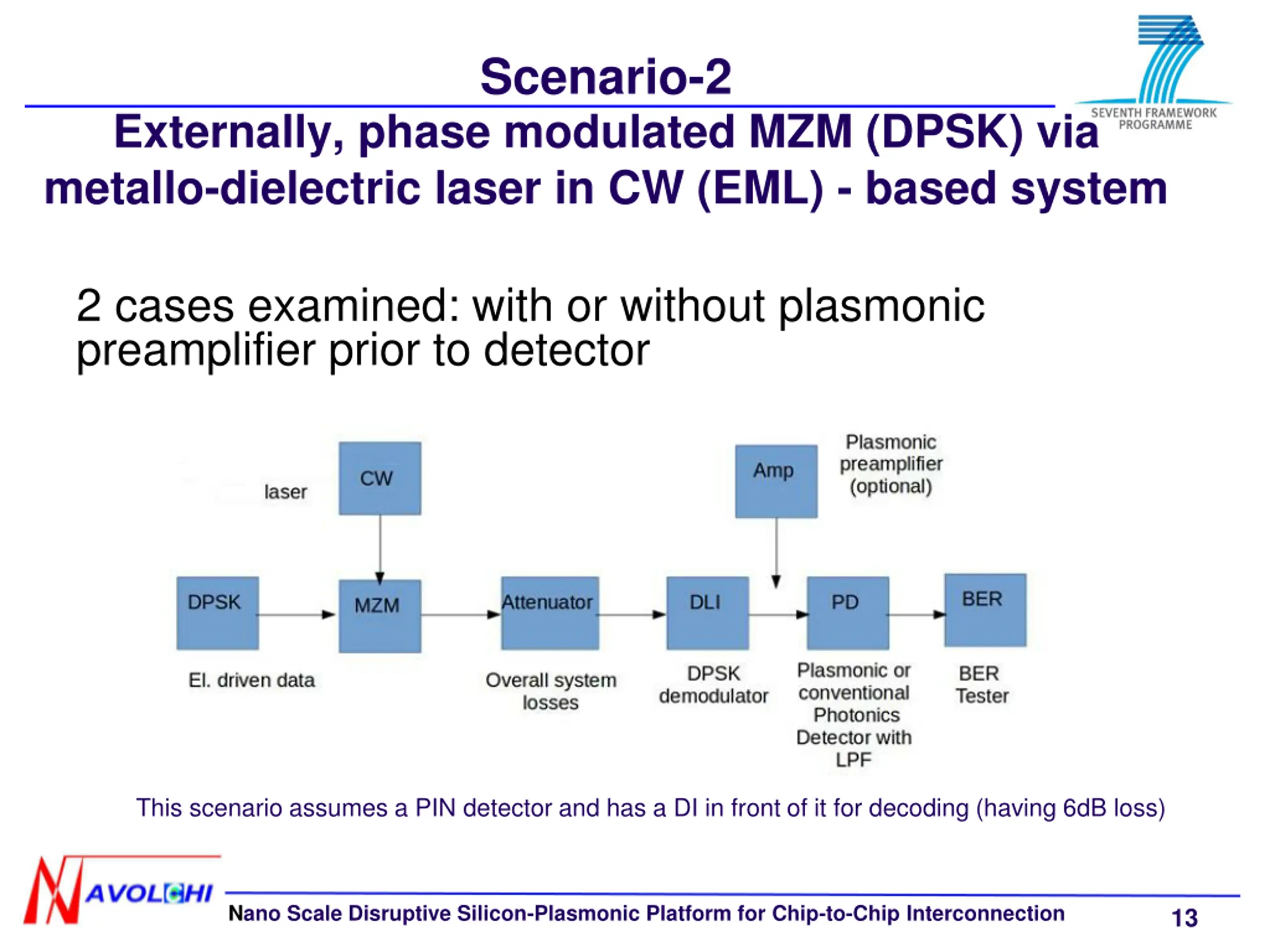 Scenario-2

SEVENTH FRAMEWORK PROGRAMME

Externally, phase modulated MZM (DPSK) via metallo-dielectric laser in CW (EML) - based system

2 cases examined: with or without plasmonic preamplifier prior to detector

laser

CW

Amp

Plasmonic preamplifier (optional)

DPSK

MZM

Attenuator

DLI

PD

BER

El. driven data

Overall system losses

DPSK demodulator

Plasmonic or conventional Photonics Detector with LPF

BER Tester

This scenario assumes a PIN detector and has a DI in front of it for decoding (having 6dB loss)

NAVOLCHI

Nano Scale Disruptive Silicon-Plasmonic Platform for Chip-to-Chip Interconnection

13